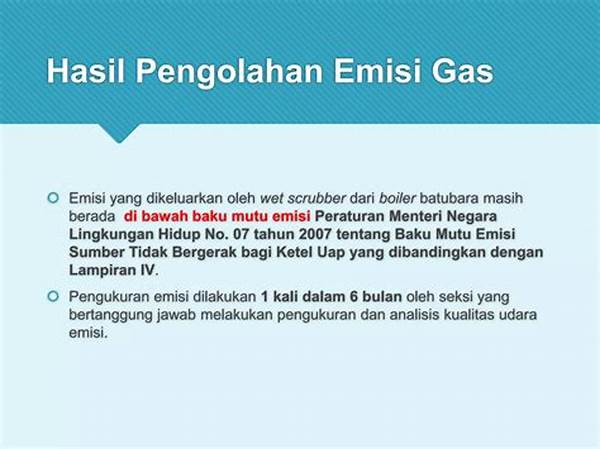 Hasil Pengolahan Emisi Gas

Emisi yang dikeluarkan oleh wet scrubber dari boiler batubara masih berada di bawah baku mutu emisi Peraturan Menteri Negara Lingkungan Hidup No. 07 tahun 2007 tentang Baku Mutu Emisi Sumber Tidak Bergerak bagi Ketel Uap yang dibandingkan dengan Lampiran IV.

Pengukuran emisi dilakukan 1 kali dalam 6 bulan oleh seksi yang bertanggung jawab melakukan pengukuran dan analisis kualitas udara emisi.